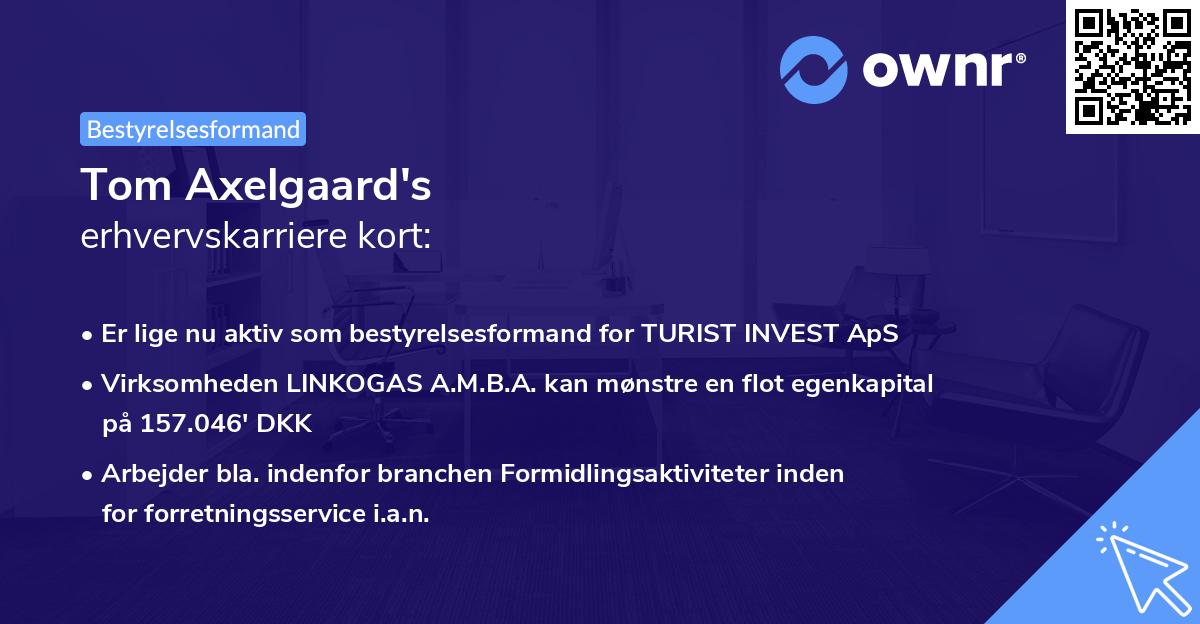 ownr®

Bestyrelsesformand

Tom Axelgaard's
erhvervskarriere kort:

• Er lige nu aktiv som bestyrelsesformand for TURIST INVEST ApS
• Virksomheden LINKOGAS A.M.B.A. kan mønstre en flot egenkapital på 157.046' DKK
• Arbejder bla. indenfor branchen Formidlingsaktiviteter inden for forretningsservice i.a.n.